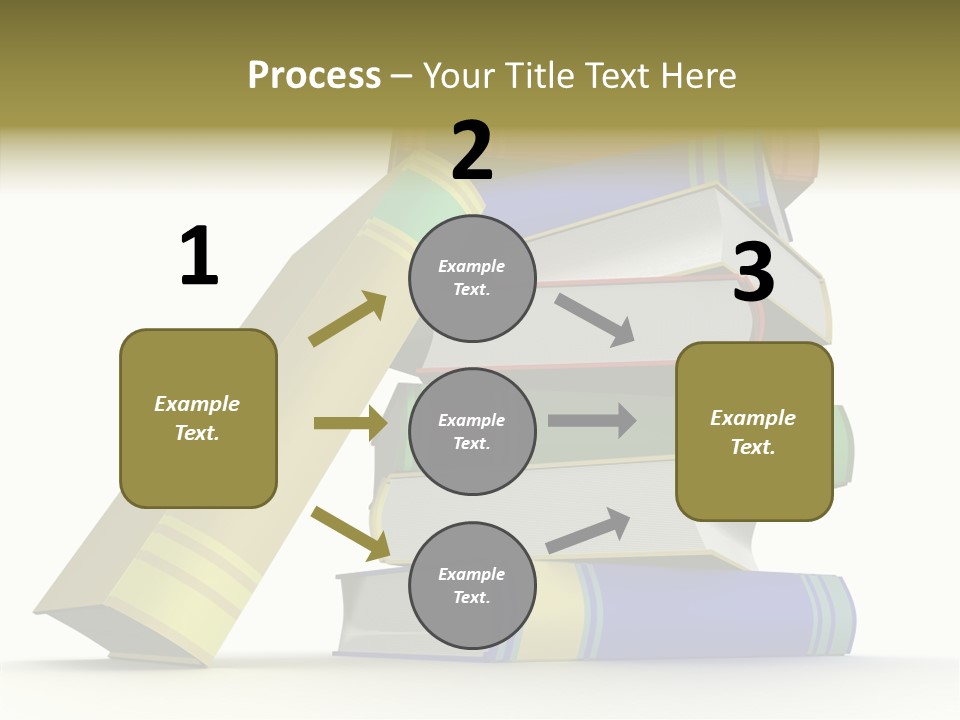 Process – Your Title Text Here

1

Example Text.

2

Example Text.

Example Text.

Example Text.

3

Example Text.